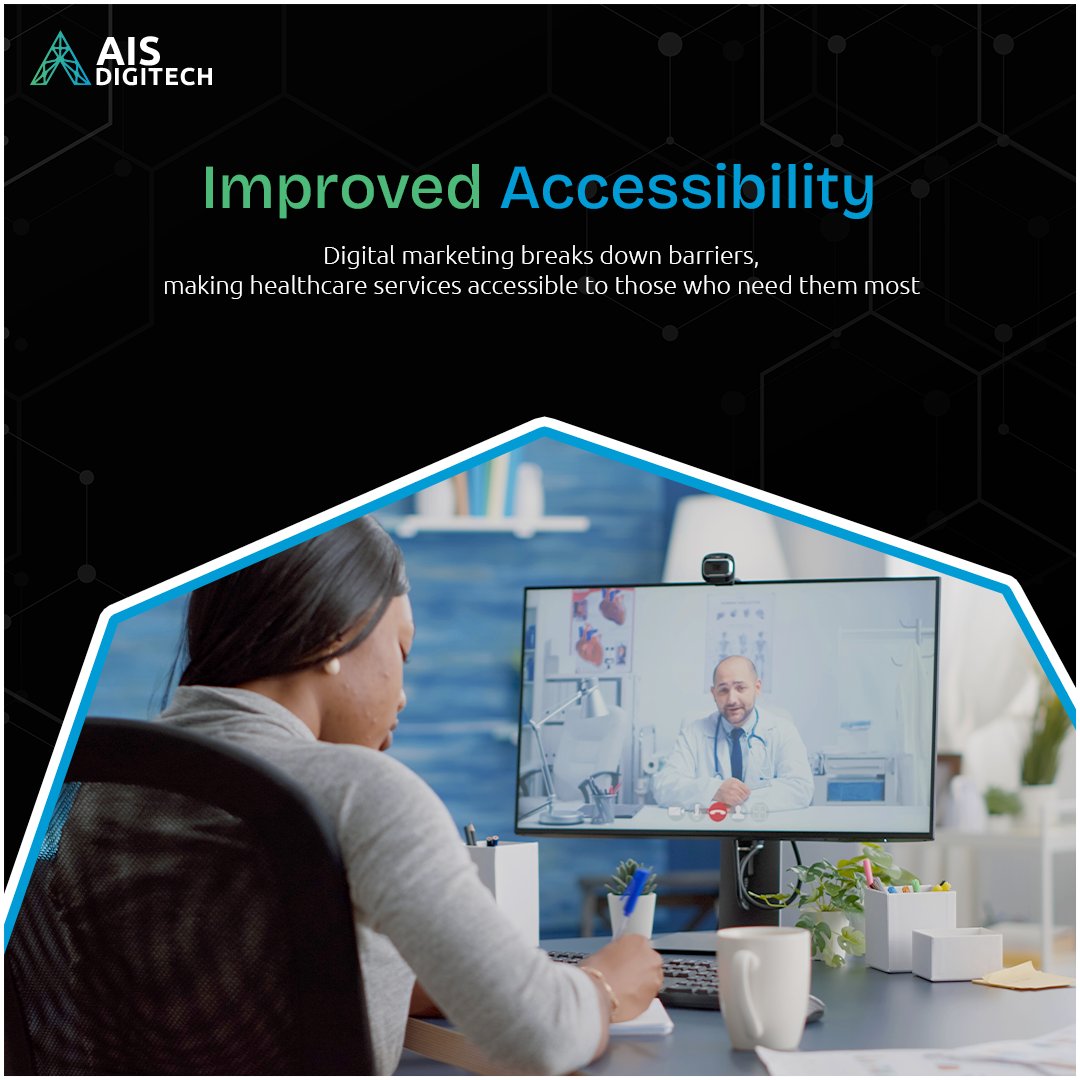 AIS DIGITECH

Improved Accessibility

Digital marketing breaks down barriers, making healthcare services accessible to those who need them most